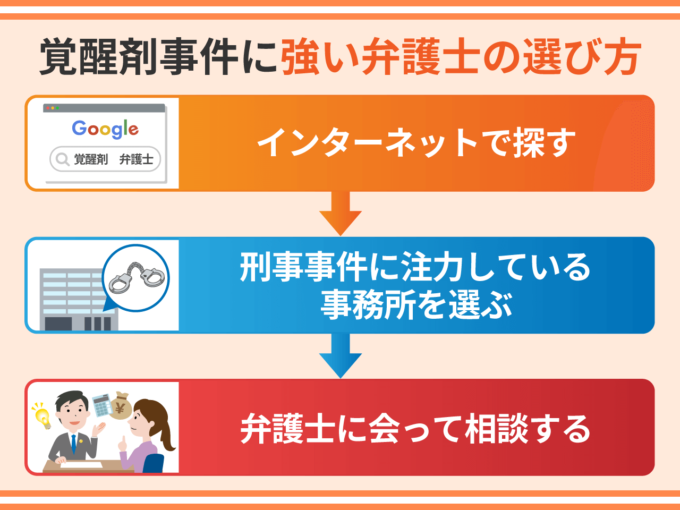 覚醒剤事件に強い弁護士の選び方

Google

覚醒剤　弁護士

インターネットで探す

刑事事件に注力している事務所を選ぶ

¥

弁護士に会って相談する